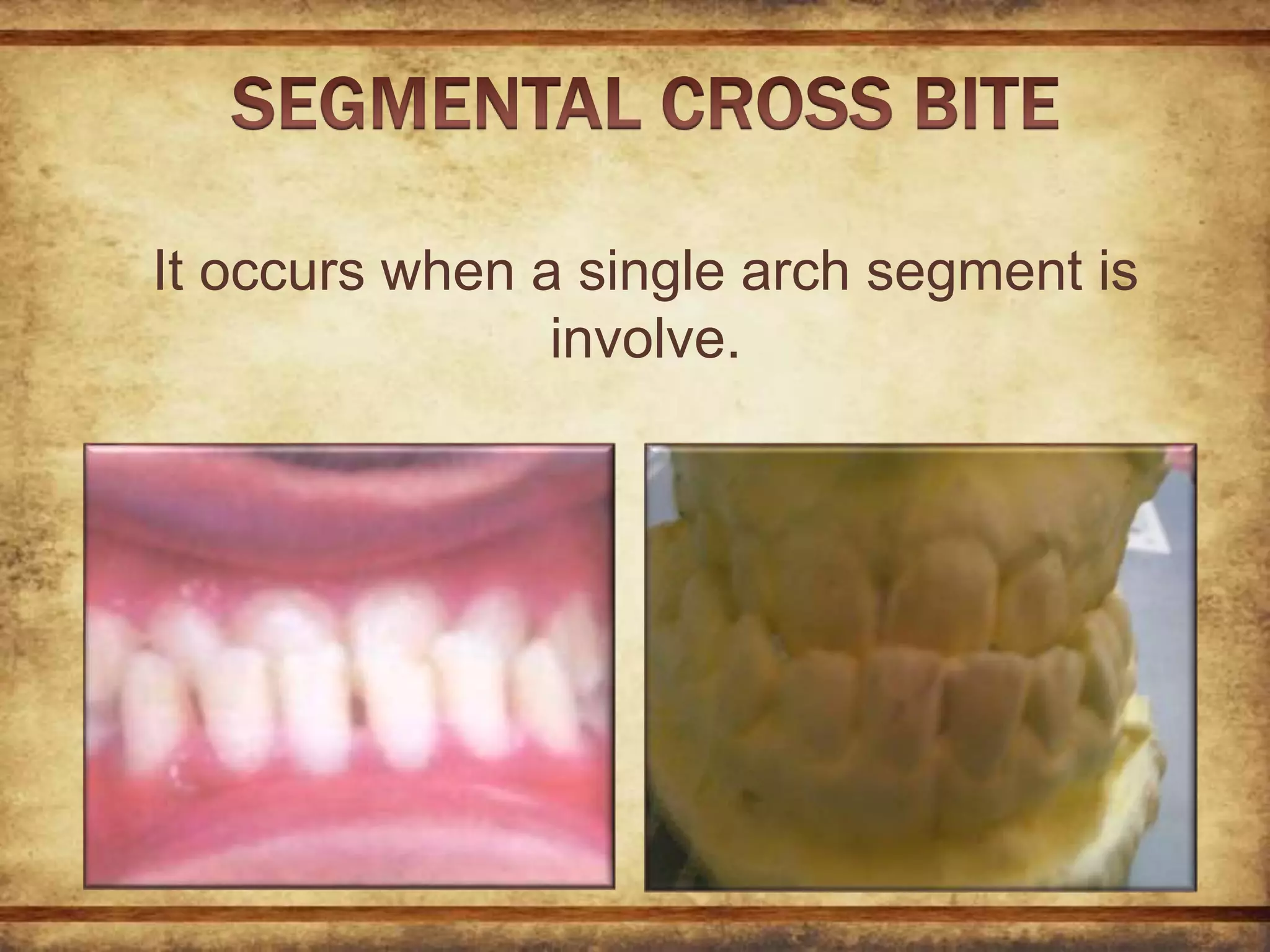 SEGMENTAL CROSS BITE

It occurs when a single arch segment is involve.